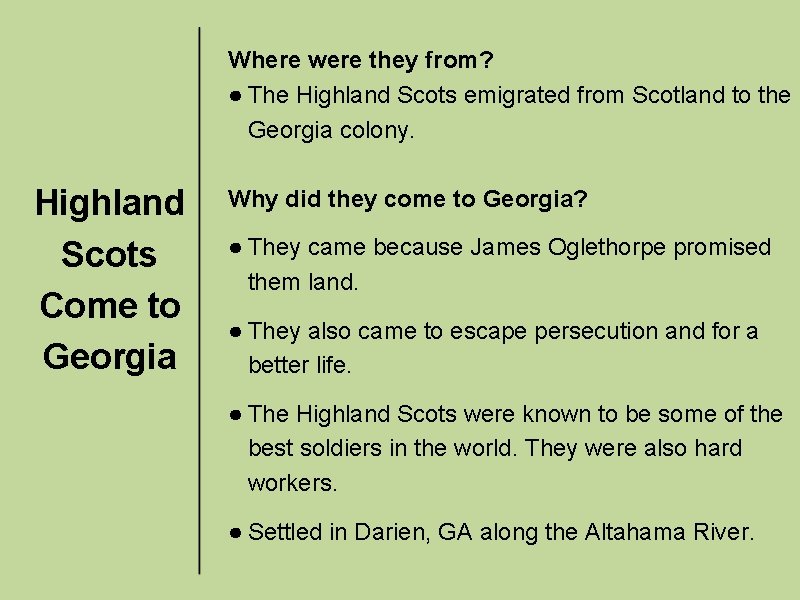 Highland Scots Come to Georgia

Where were they from?

● The Highland Scots emigrated from Scotland to the Georgia colony.

Why did they come to Georgia?

● They came because James Oglethorpe promised them land.

● They also came to escape persecution and for a better life.

● The Highland Scots were known to be some of the best soldiers in the world. They were also hard workers.

● Settled in Darien, GA along the Altahama River.